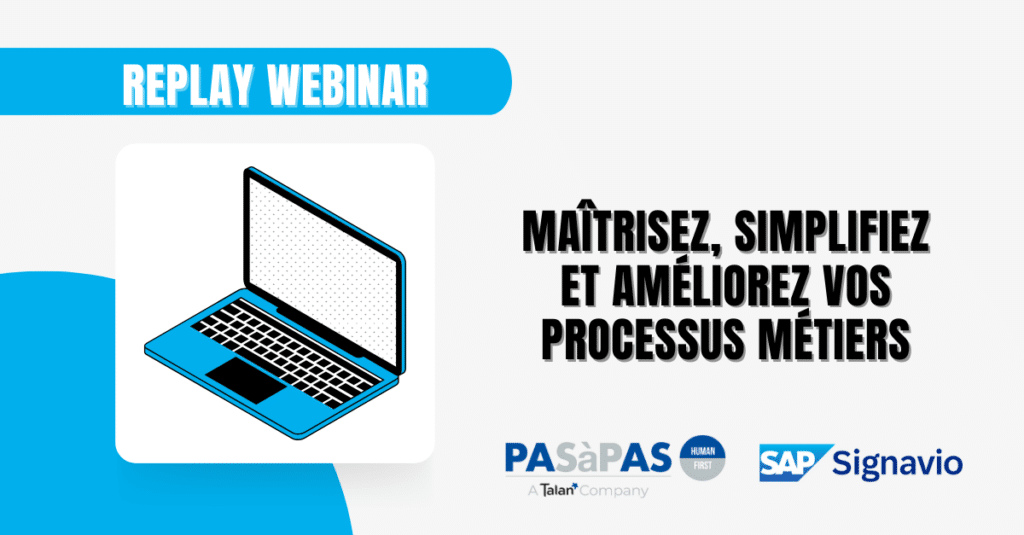 REPLAY WEBINAR

MAÎTRISEZ, SIMPLIFIEZ ET AMÉLIOREZ VOS PROCESSUS MÉTIERS

PASàPAS HUMAN FIRST
A Talan Company

SAP Signavio